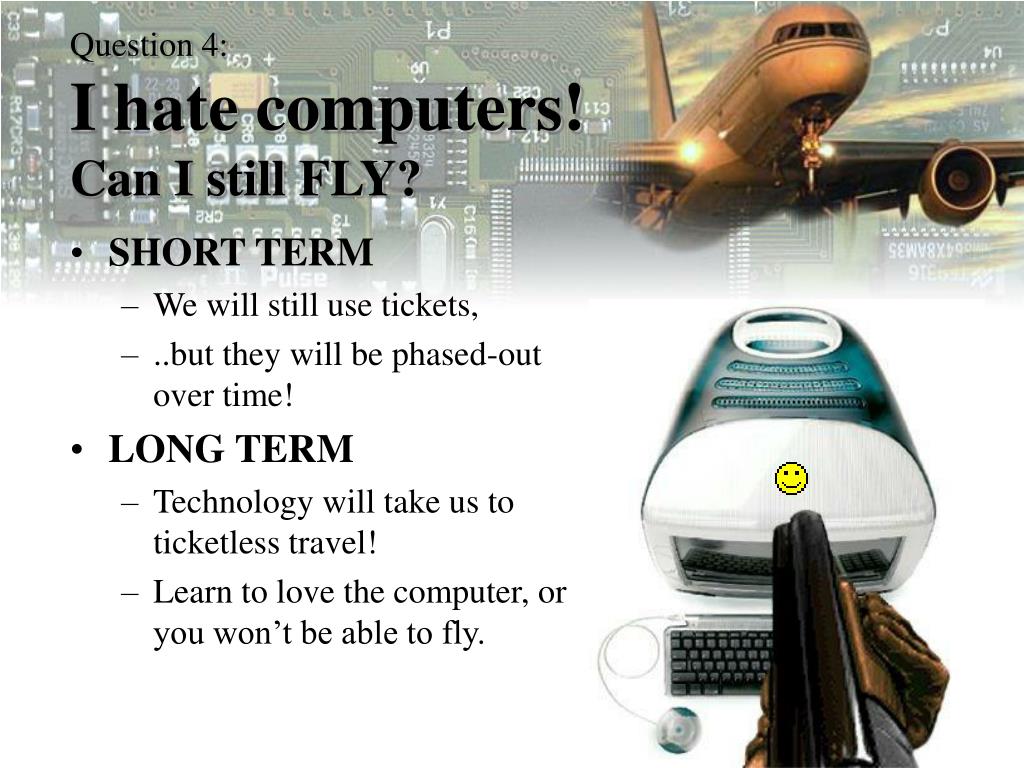 Question 4:
I hate computers!
Can I still FLY?

• SHORT TERM
– We will still use tickets,
– ..but they will be phased-out over time!

• LONG TERM
– Technology will take us to ticketless travel!
– Learn to love the computer, or you won't be able to fly.